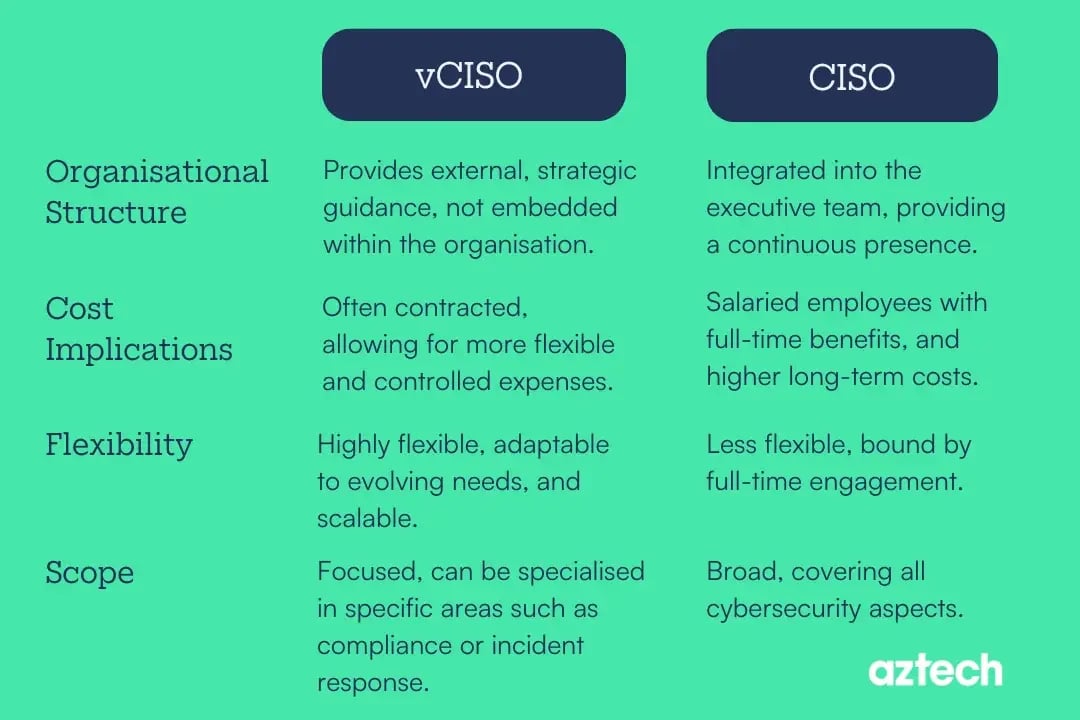 | | vCISO | CISO |
|---|---|---|
| Organisational Structure | Provides external, strategic guidance, not embedded within the organisation. | Integrated into the executive team, providing a continuous presence. |
| Cost Implications | Often contracted, allowing for more flexible and controlled expenses. | Salaried employees with full-time benefits, and higher long-term costs. |
| Flexibility | Highly flexible, adaptable to evolving needs, and scalable. | Less flexible, bound by full-time engagement. |
| Scope | Focused, can be specialised in specific areas such as compliance or incident response. | Broad, covering all cybersecurity aspects. |

aztech